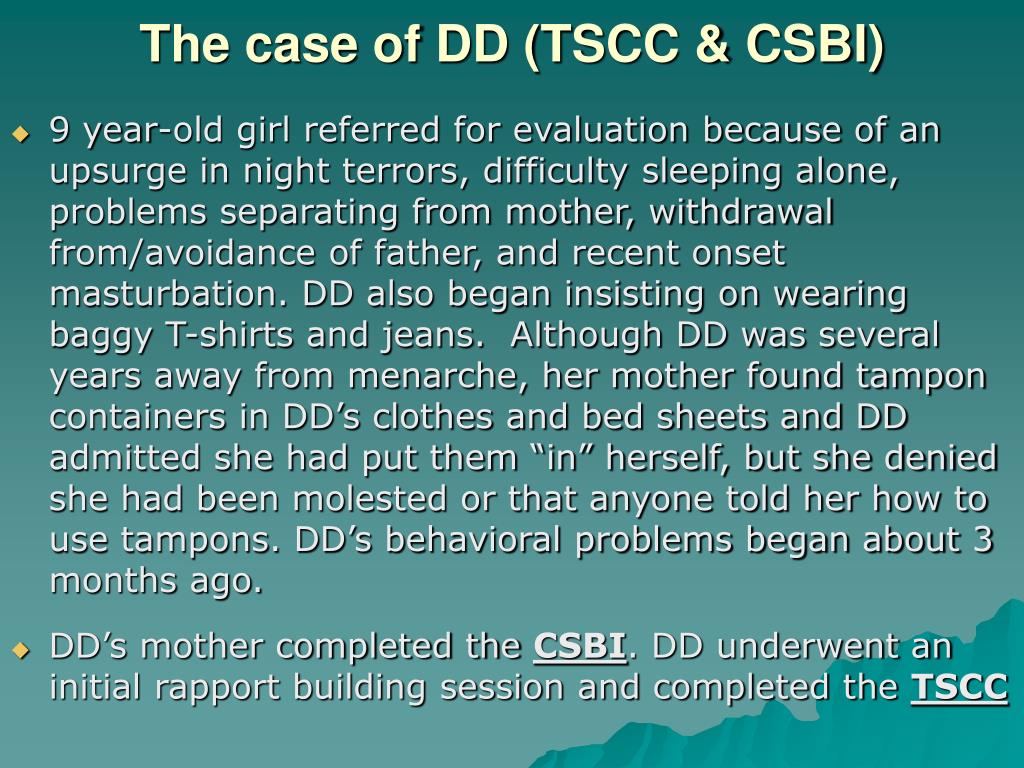 The case of DD (TSCC & CSBI)

9 year-old girl referred for evaluation because of an upsurge in night terrors, difficulty sleeping alone, problems separating from mother, withdrawal from/avoidance of father, and recent onset masturbation. DD also began insisting on wearing baggy T-shirts and jeans. Although DD was several years away from menarche, her mother found tampon containers in DD's clothes and bed sheets and DD admitted she had put them "in" herself, but she denied she had been molested or that anyone told her how to use tampons. DD's behavioral problems began about 3 months ago.

DD's mother completed the CSBI. DD underwent an initial rapport building session and completed the TSCC